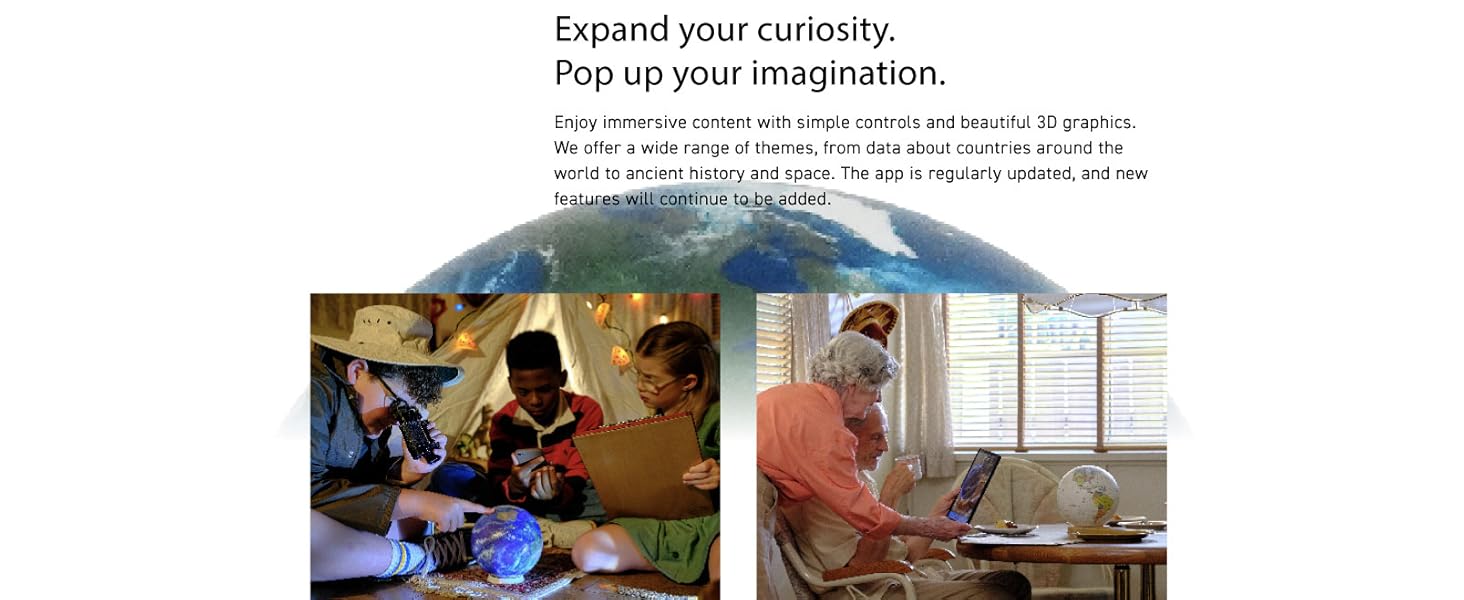 Expand your curiosity.
Pop up your imagination.

Enjoy immersive content with simple controls and beautiful 3D graphics. We offer a wide range of themes, from data about countries around the world to ancient history and space. The app is regularly updated, and new features will continue to be added.